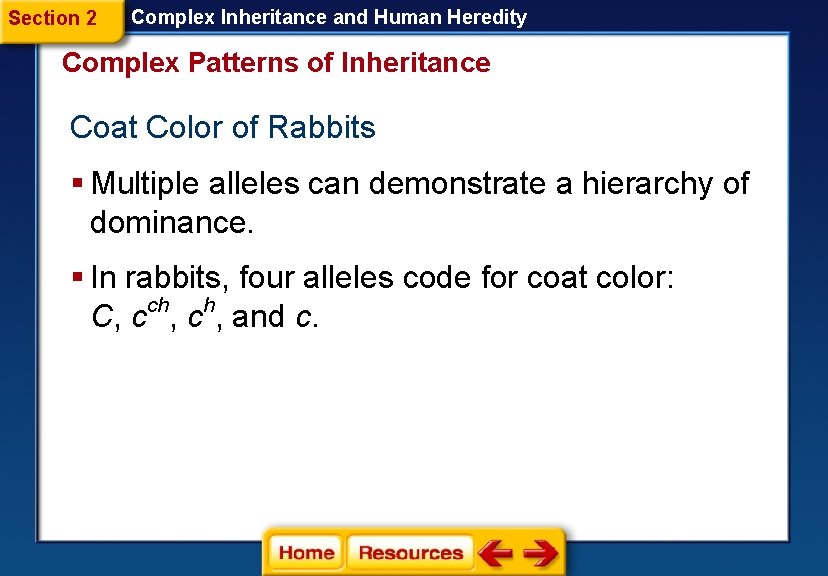 Section 2 Complex Inheritance and Human Heredity

Complex Patterns of Inheritance

Coat Color of Rabbits

▪ Multiple alleles can demonstrate a hierarchy of dominance.

▪ In rabbits, four alleles code for coat color: $C$, $c^{ch}$, $c^{h}$, and $c$.

Home Resources